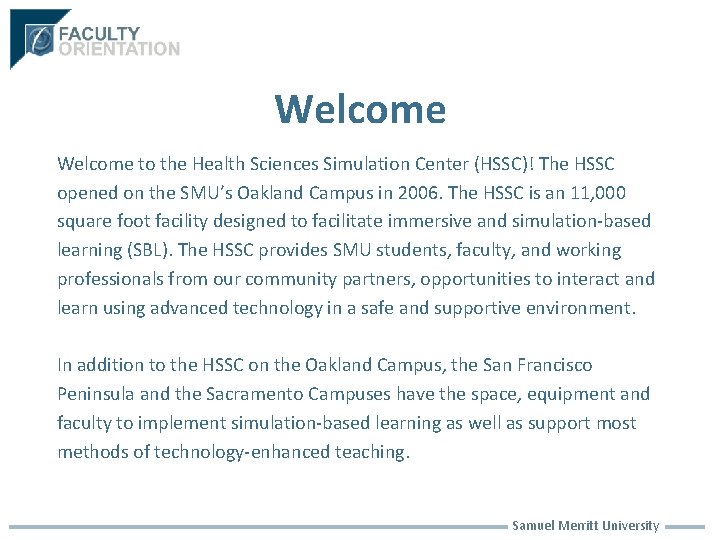 FACULTY
ORIENTATION

Welcome

Welcome to the Health Sciences Simulation Center (HSSC)! The HSSC opened on the SMU's Oakland Campus in 2006. The HSSC is an 11,000 square foot facility designed to facilitate immersive and simulation-based learning (SBL). The HSSC provides SMU students, faculty, and working professionals from our community partners, opportunities to interact and learn using advanced technology in a safe and supportive environment.

In addition to the HSSC on the Oakland Campus, the San Francisco Peninsula and the Sacramento Campuses have the space, equipment and faculty to implement simulation-based learning as well as support most methods of technology-enhanced teaching.

Samuel Merritt University